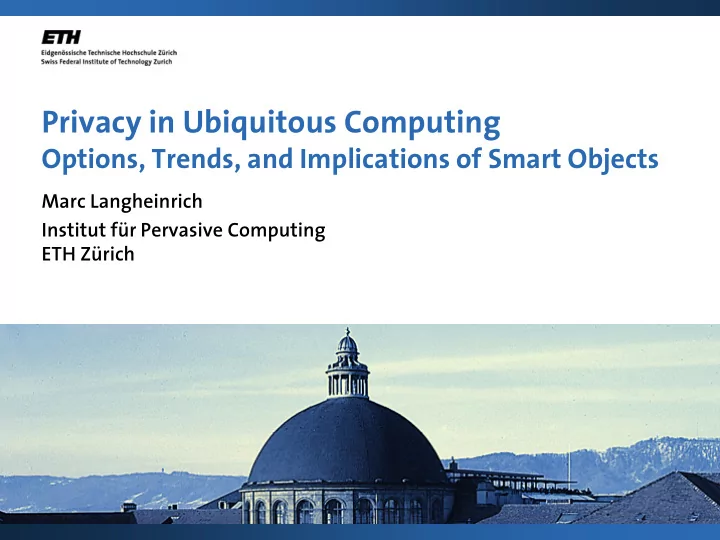 ETH
Eidgenössische Technische Hochschule Zürich
Swiss Federal Institute of Technology Zurich

Privacy in Ubiquitous Computing
Options, Trends, and Implications of Smart Objects

Marc Langheinrich

Institut für Pervasive Computing
ETH Zürich